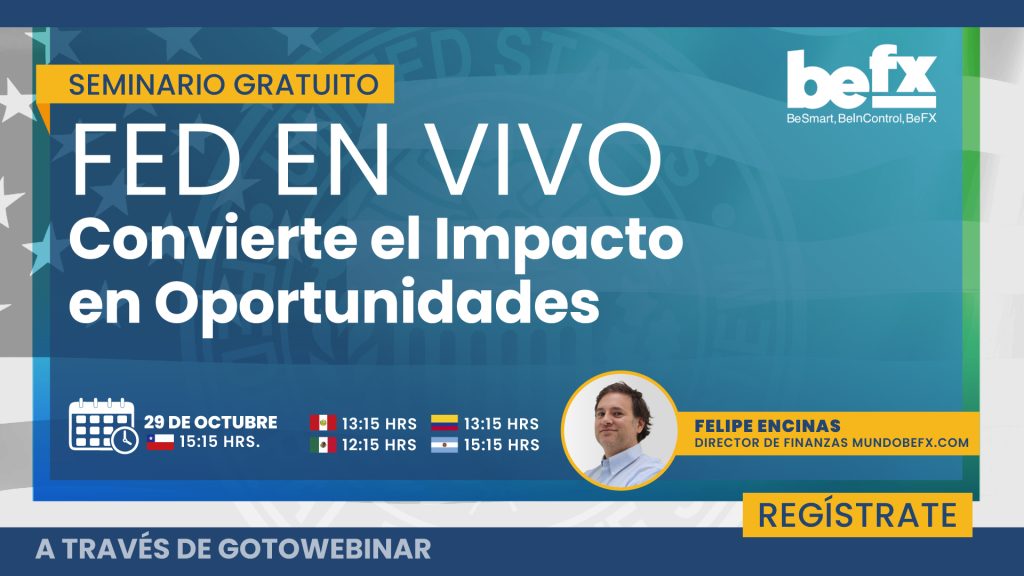 SEMINARIO GRATUITO

befx
BeSmart, BeInControl, BeFX

FED EN VIVO
Convierte el Impacto en Oportunidades

29 DE OCTUBRE
15:15 HRS.

13:15 HRS
12:15 HRS
13:15 HRS
15:15 HRS

FELIPE ENCINAS
DIRECTOR DE FINANZAS MUNDOBEFX.COM

REGÍSTRATE

A TRAVÉS DE GOTOWEBINAR